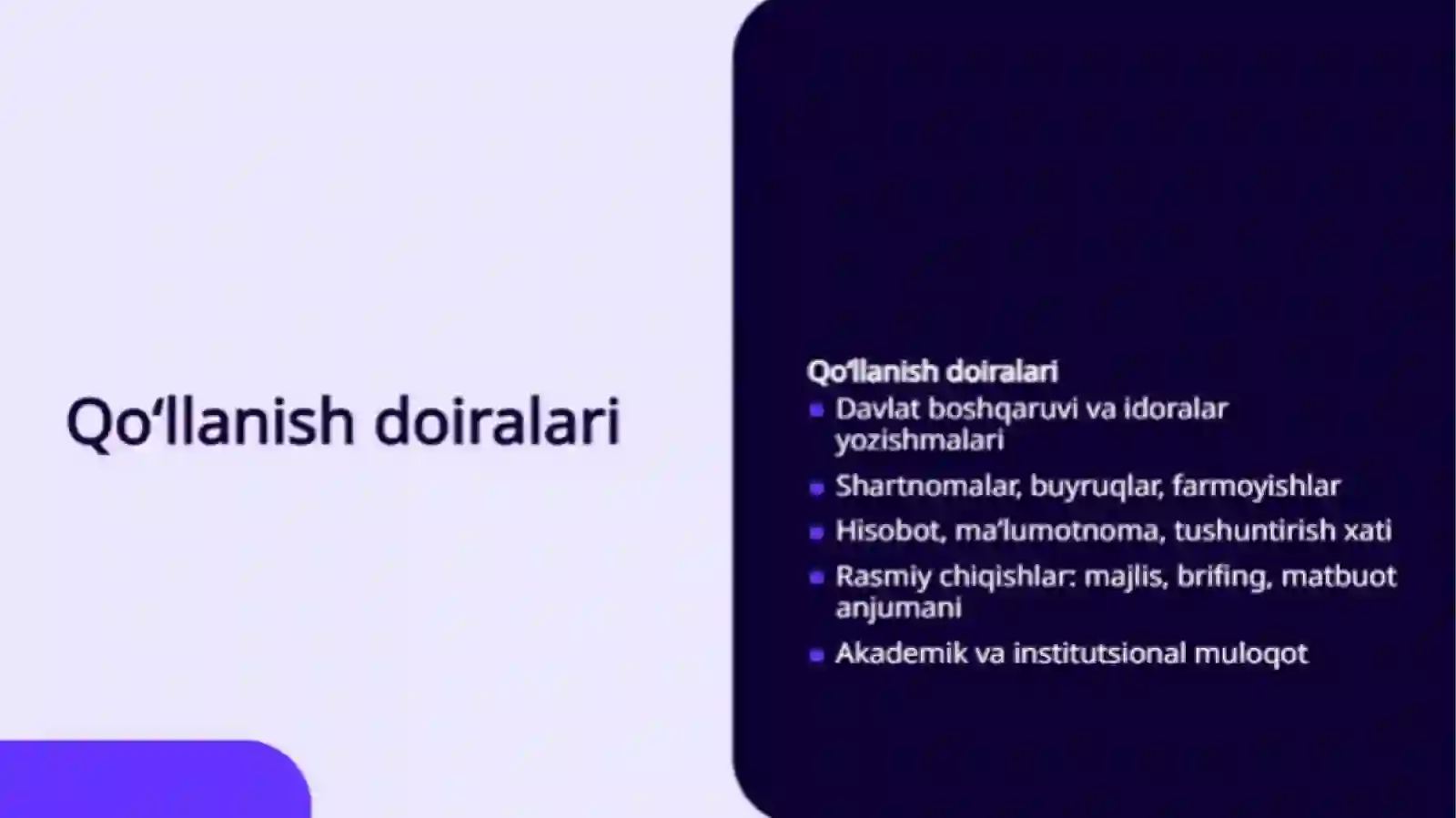 Qo‘llanish doiralari

Qo‘llanish doiralari

- Davlat boshqaruvi va idoralar yozishmalari
- Shartnomalar, buyruqlar, farmoyishlar
- Hisobot, ma’lumotnoma, tushuntirish xati
- Rasmiy chiqishlar: majlis, brifing, matbuot anjumani
- Akademik va institutsional muloqot